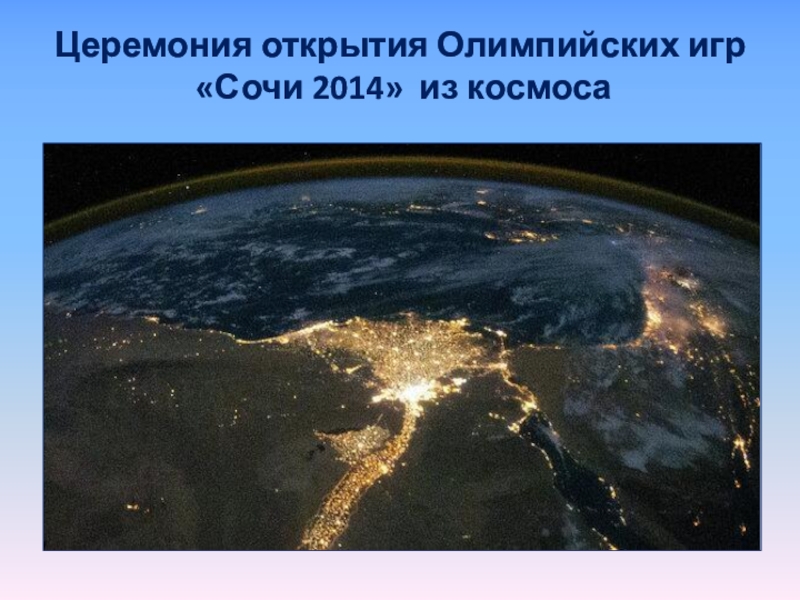 Церемония открытия Олимпийских игр «Сочи 2014» из космоса